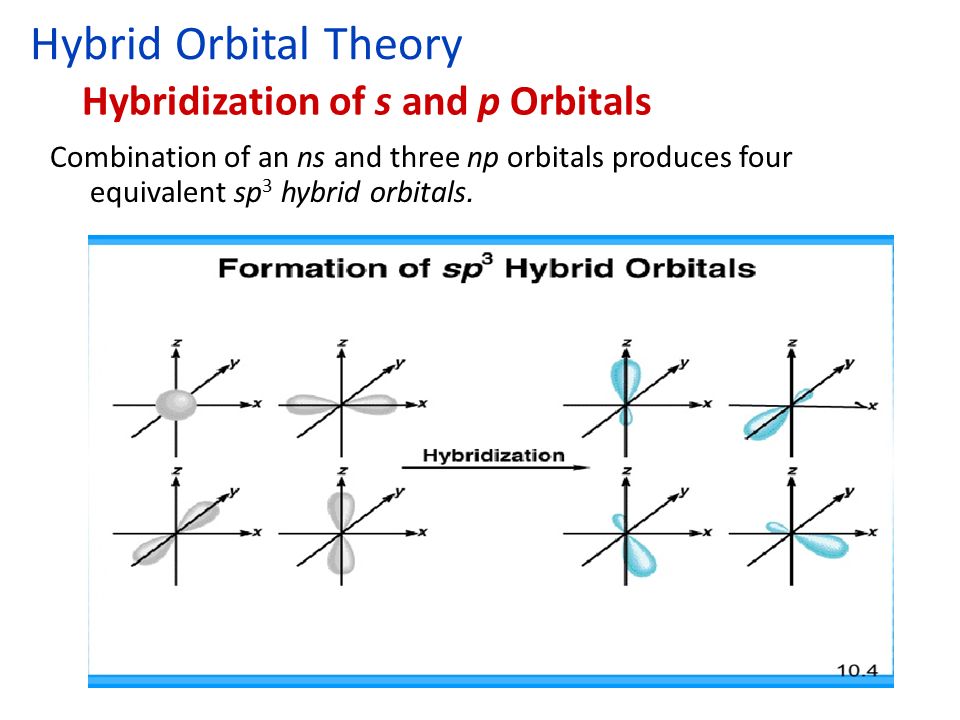 Hybrid Orbital Theory

Hybridization of s and p Orbitals

Combination of an ns and three np orbitals produces four equivalent $sp^3$ hybrid orbitals.

Formation of $sp^3$ Hybrid Orbitals

z
y
x
z
y
x
z
y
x
z
y
x

Hybridization

z
y
x
z
y
x
z
y
x
z
y
x

10.4